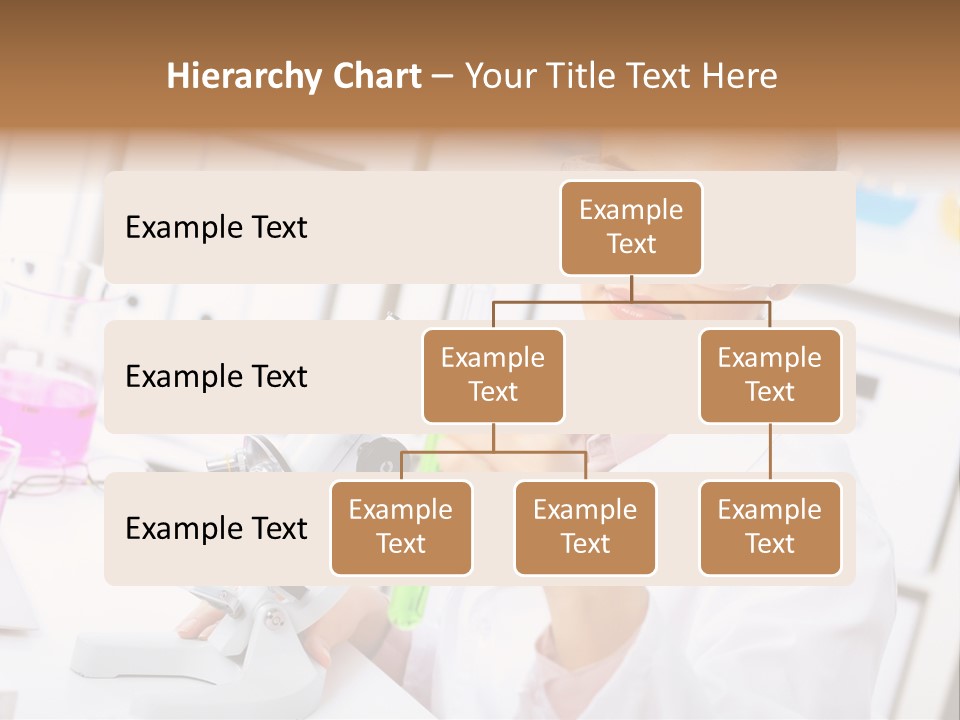 Hierarchy Chart – Your Title Text Here

Example Text

Example Text

Example Text

Example Text

Example Text

Example Text

Example Text

Example Text

Example Text